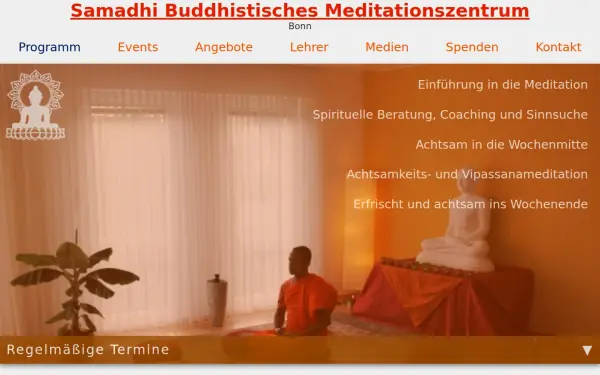 Samadhi Buddhistisches Meditationszentrum
Bonn

Programm Events Angebote Lehrer Medien Spenden Kontakt

Einführung in die Meditation

Spirituelle Beratung, Coaching und Sinnsuche

Achtsam in die Wochenmitte

Achtsamkeits- und Vipassanameditation

Erfrischt und achtsam ins Wochenende

Regelmäßige Termine ▼